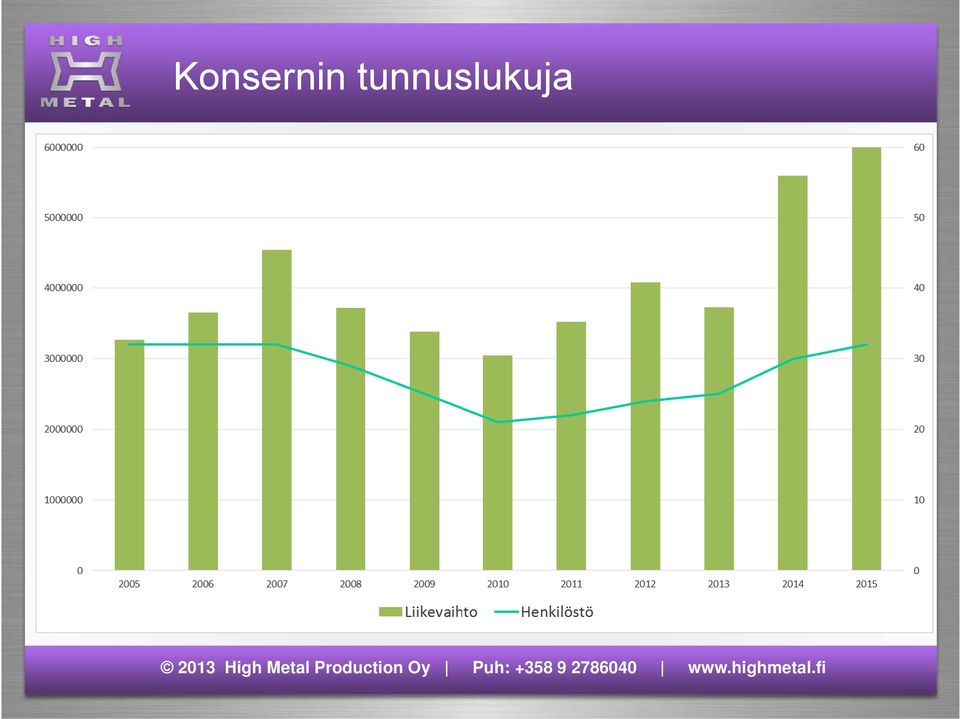 HIGH
METAL

Konsernin tunnuslukuja

6000000
5000000
4000000
3000000
2000000
1000000
0

60
50
40
30
20
10
0

2005 2006 2007 2008 2009 2010 2011 2012 2013 2014 2015

Liikevaihto Henkilöstö

© 2013 High Metal Production Oy | Puh: +358 9 2786040 | www.highmetal.fi